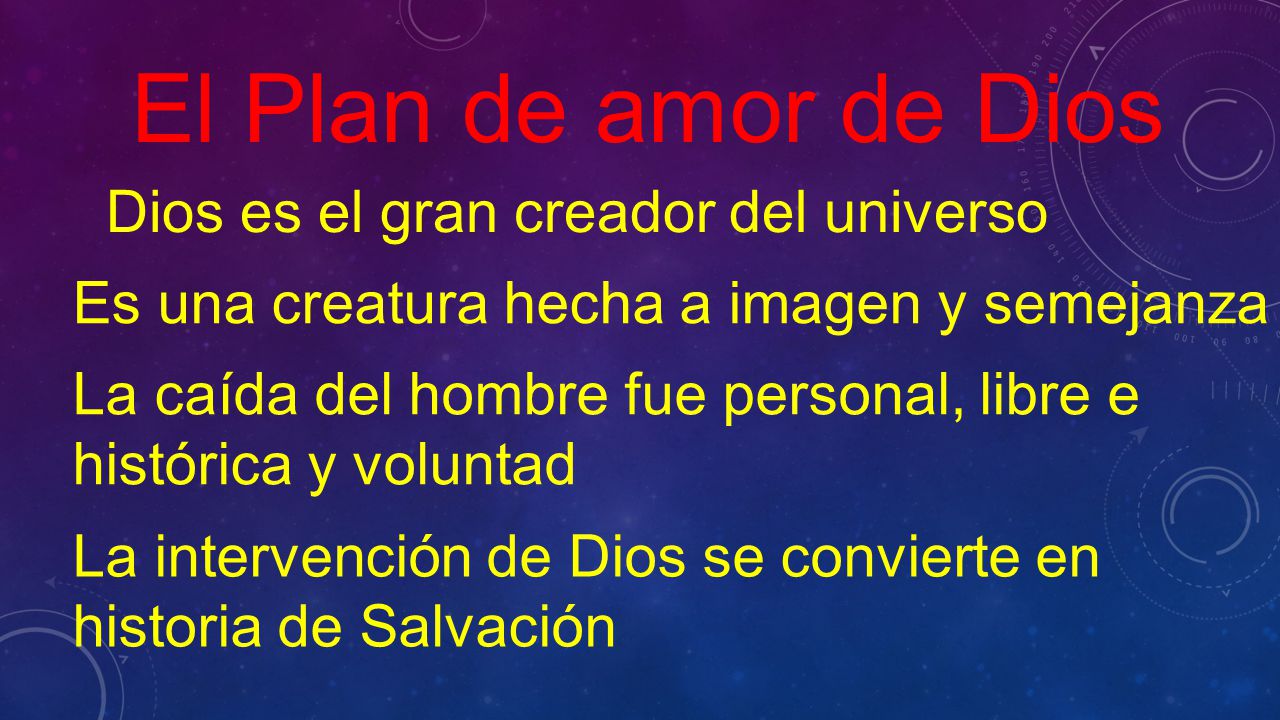 El Plan de amor de Dios

Dios es el gran creador del universo

Es una creatura hecha a imagen y semejanza

La caída del hombre fue personal, libre e histórica y voluntad

La intervención de Dios se convierte en historia de Salvación